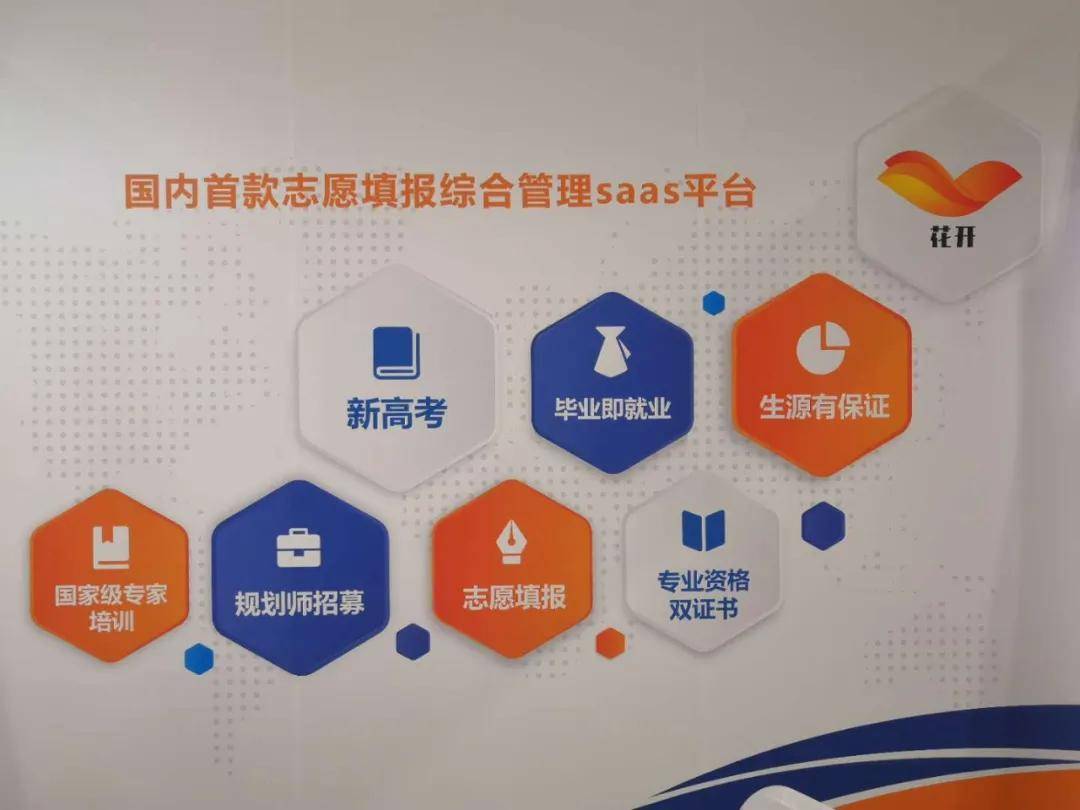 国内首款志愿填报综合管理saas平台

花开

新高考

毕业即就业

生源有保证

国家级专家培训

规划师招募

志愿填报

专业资格双证书